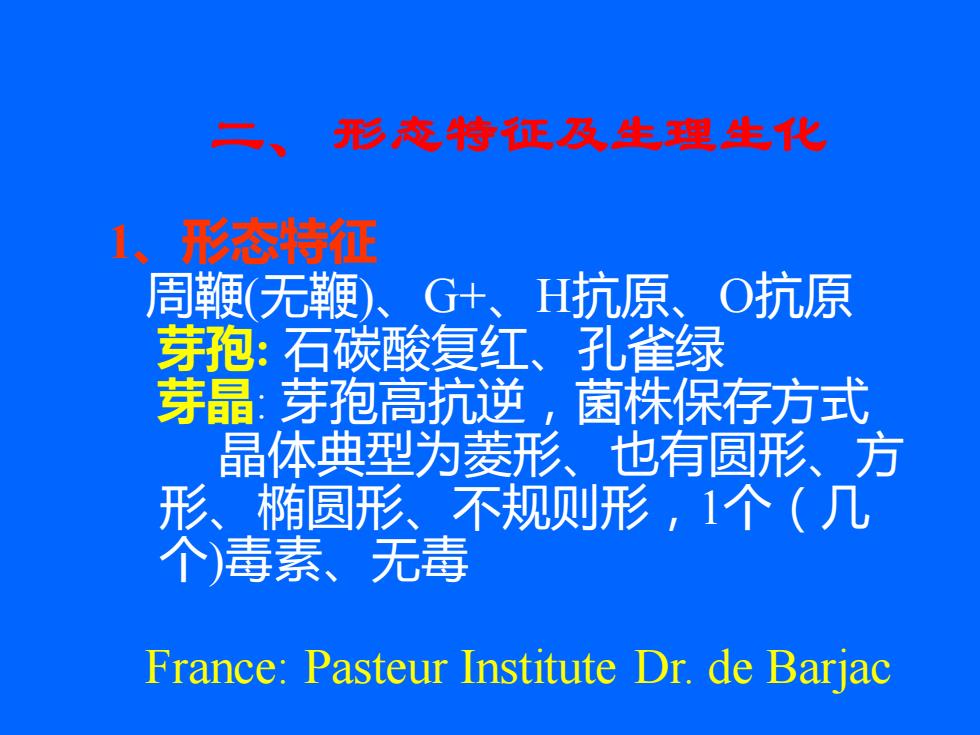 二、 形态特征及生理生化

1、形态特征
周鞭(无鞭)、G+、H抗原、O抗原
芽孢: 石碳酸复红、孔雀绿
芽晶: 芽孢高抗逆，菌株保存方式
晶体典型为菱形、也有圆形、方形、椭圆形、不规则形，1个（几个)毒素、无毒

France: Pasteur Institute Dr. de Barjac